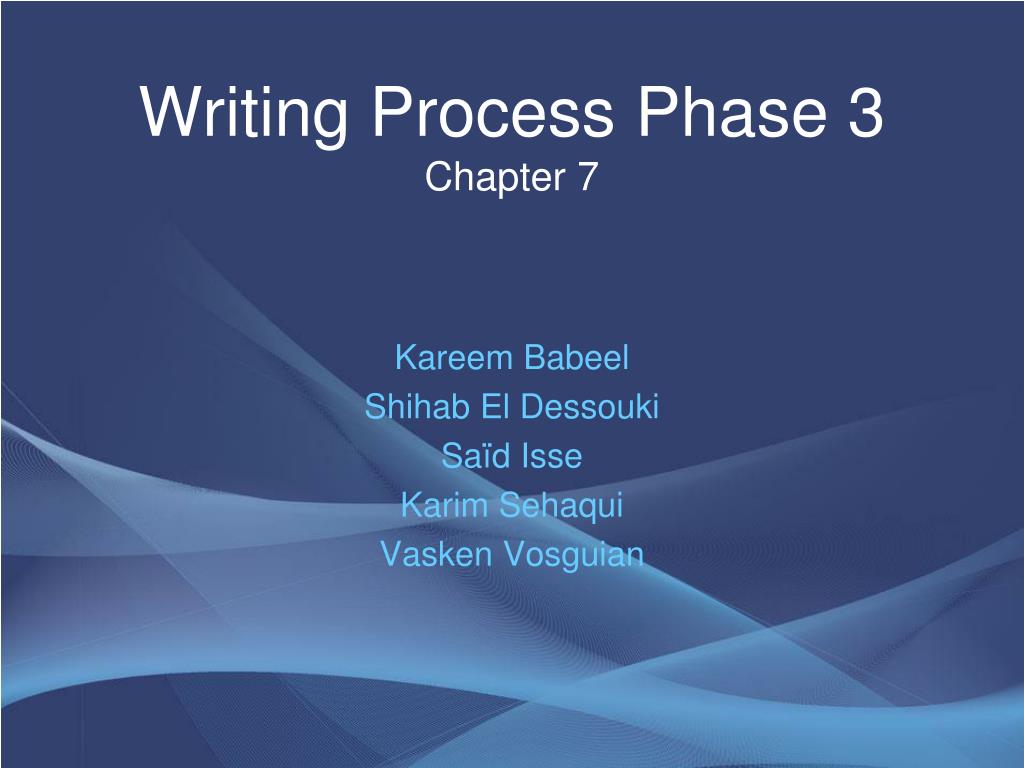 Writing Process Phase 3
Chapter 7

Kareem Babeel
Shihab El Dessouki
Saïd Isse
Karim Sehaqui
Vasken Vosguian